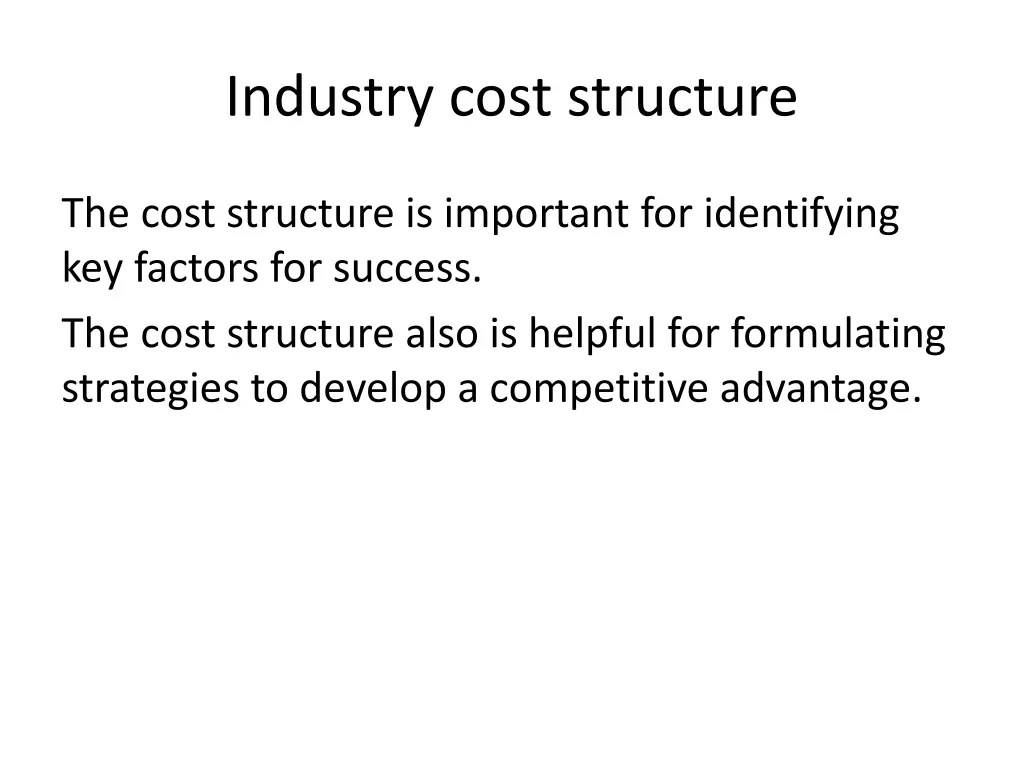 Industry cost structure

The cost structure is important for identifying key factors for success.

The cost structure also is helpful for formulating strategies to develop a competitive advantage.